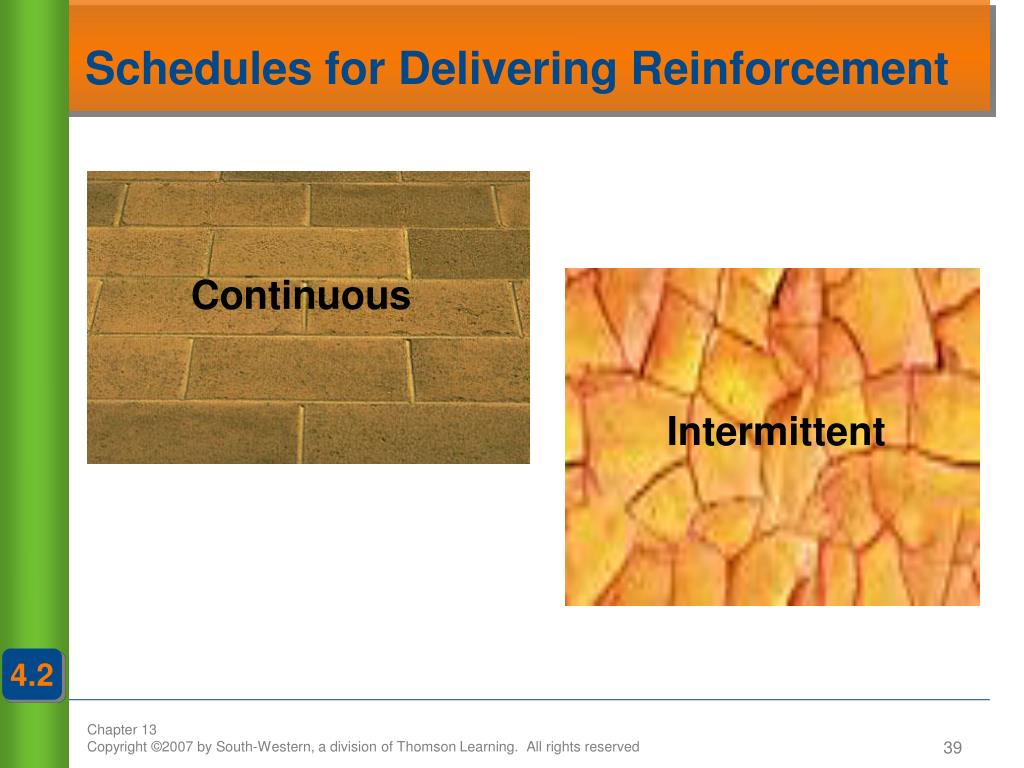 Schedules for Delivering Reinforcement

Continuous

Intermittent

4.2

Chapter 13
Copyright ©2007 by South-Western, a division of Thomson Learning. All rights reserved

39